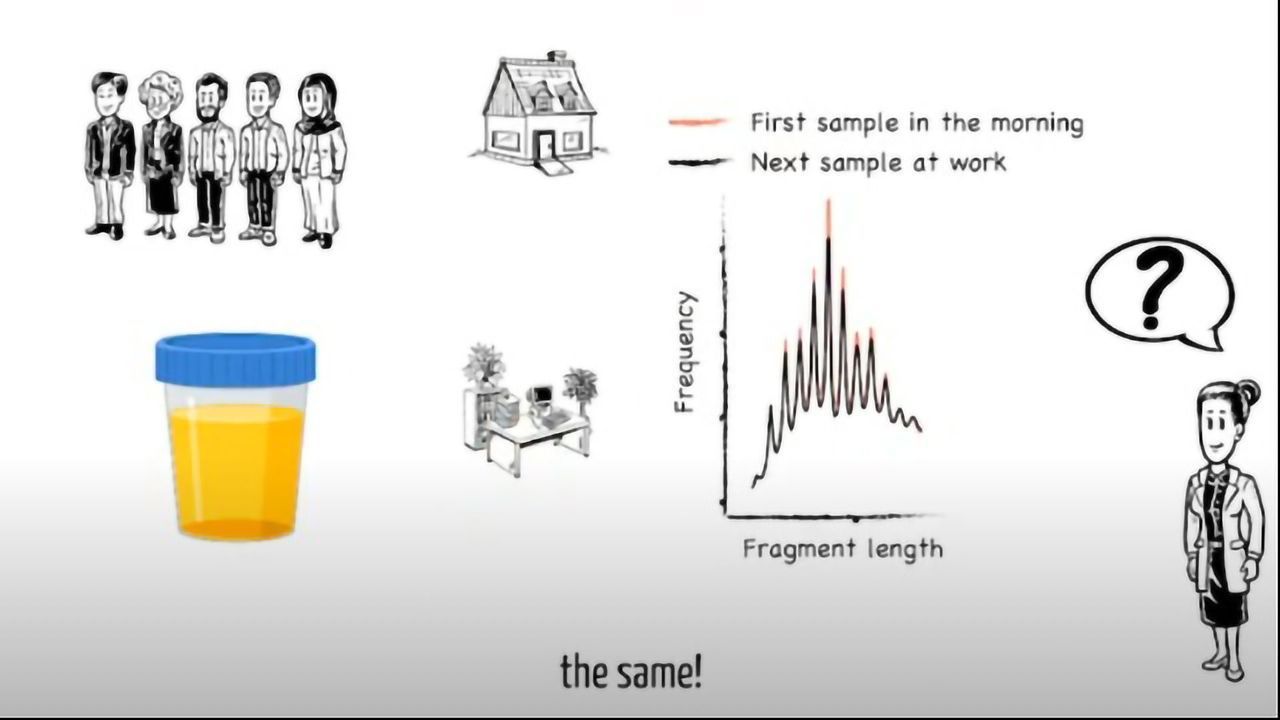 First sample in the morning
Next sample at work

Frequency

Fragment length

?

the same!